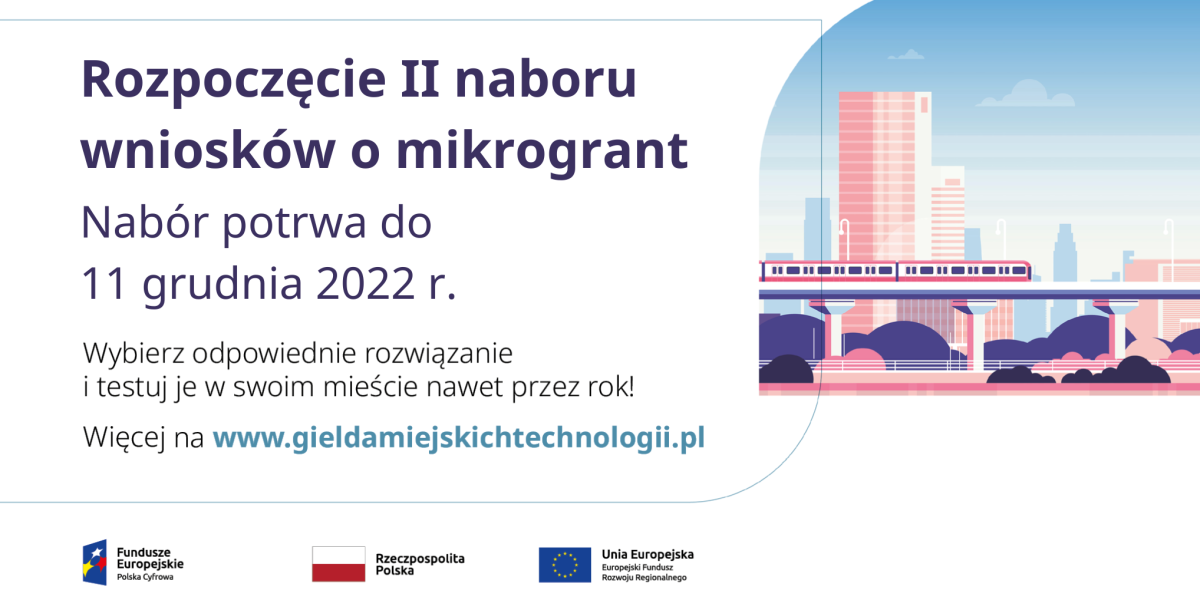 Rozpoczęcie II naboru wniosków o mikrogrant

Nabór potrwa do 11 grudnia 2022 r.

Wybierz odpowiednie rozwiązanie i testuj je w swoim mieście nawet przez rok!

Więcej na www.gieldamiejskichtechnologii.pl

Fundusze Europejskie
Polska Cyfrowa

Rzeczpospolita Polska

Unia Europejska
Europejski Fundusz Rozwoju Regionalnego